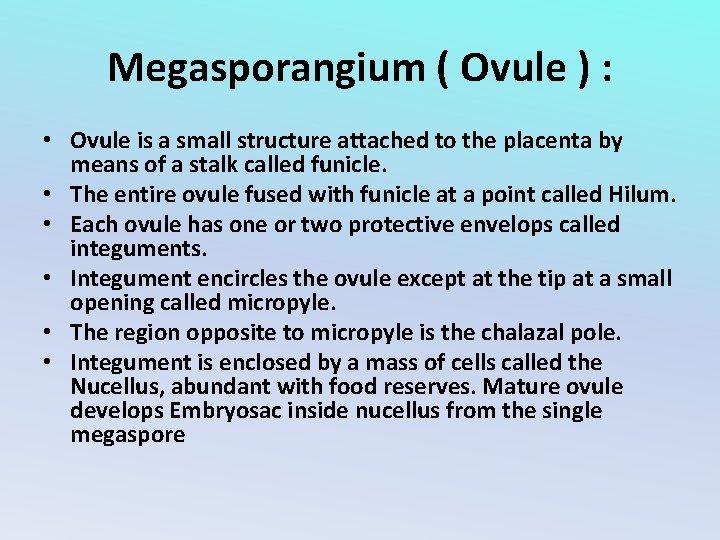 Megasporangium ( Ovule ) :

• Ovule is a small structure attached to the placenta by means of a stalk called funicle.
• The entire ovule fused with funicle at a point called Hilum.
• Each ovule has one or two protective envelops called integuments.
• Integument encircles the ovule except at the tip at a small opening called micropyle.
• The region opposite to micropyle is the chalazal pole.
• Integument is enclosed by a mass of cells called the Nucellus, abundant with food reserves. Mature ovule develops Embryosac inside nucellus from the single megaspore